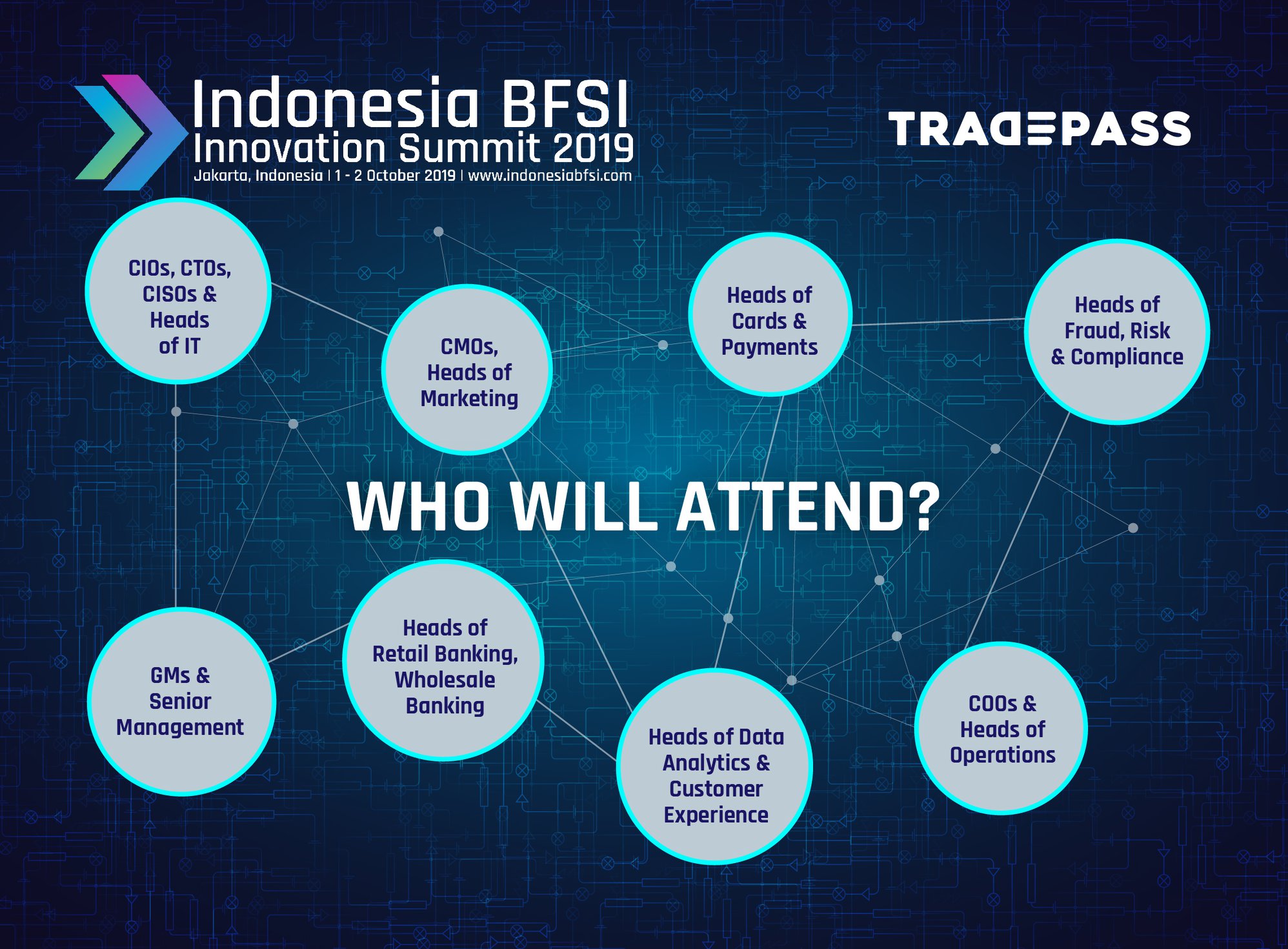 Indonesia BFSI
Innovation Summit 2019
Jakarta, Indonesia | 1 - 2 October 2019 | www.indonesiabfsi.com

TRADEPASS

CIOs, CTOs, CISOs & Heads of IT

CMOs, Heads of Marketing

Heads of Cards & Payments

Heads of Fraud, Risk & Compliance

WHO WILL ATTEND?

GMs & Senior Management

Heads of Retail Banking, Wholesale Banking

Heads of Data Analytics & Customer Experience

COOs & Heads of Operations